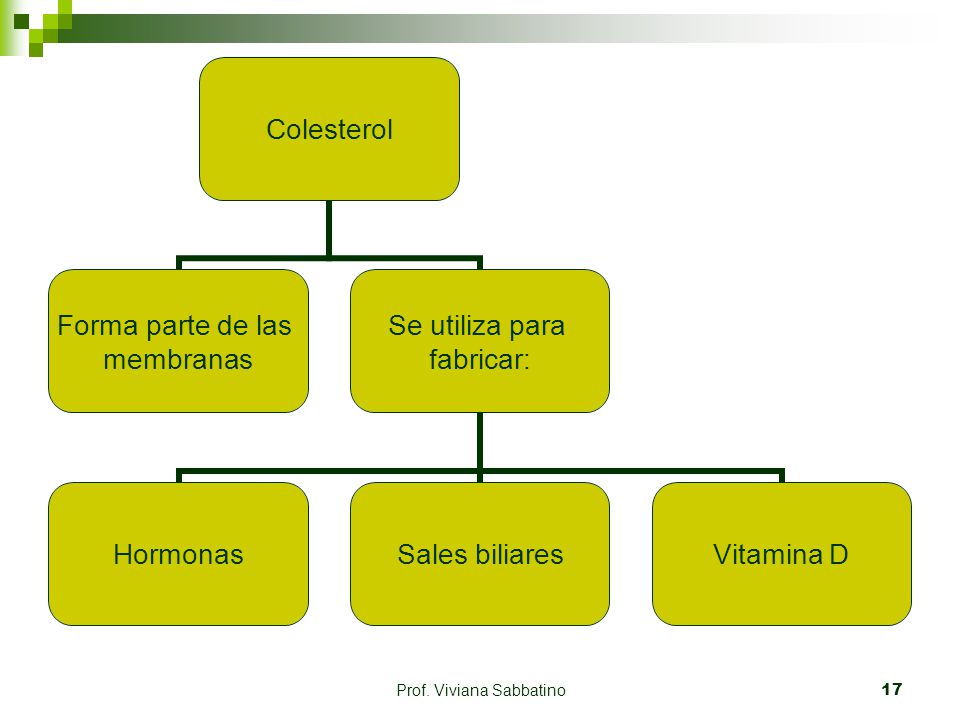 Colesterol

Forma parte de las membranas

Se utiliza para fabricar:

Hormonas

Sales biliares

Vitamina D

Prof. Viviana Sabbatino

17